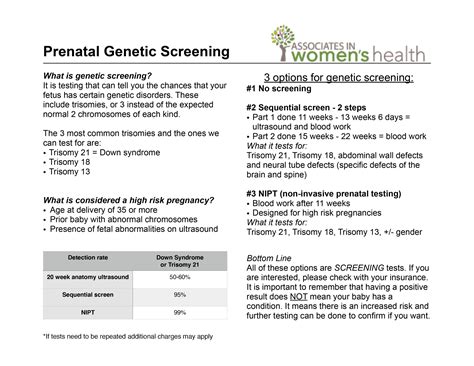 Prenatal Genetic Screening

ASSOCIATES IN women's health

What is genetic screening?
It is testing that can tell you the chances that your fetus has certain genetic disorders. These include trisomies, or 3 instead of the expected normal 2 chromosomes of each kind.

The 3 most common trisomies and the ones we can test for are:
• Trisomy 21 = Down syndrome
• Trisomy 18
• Trisomy 13

What is considered a high risk pregnancy?
• Age at delivery of 35 or more
• Prior baby with abnormal chromosomes
• Presence of fetal abnormalities on ultrasound

| Detection rate | Down Syndrome or Trisomy 21 |
|---|---|
| 20 week anatomy ultrasound | 50-60% |
| Sequential screen | 95% |
| NIPT | 99% |

*If tests need to be repeated additional charges may apply

3 options for genetic screening:
#1 No screening

#2 Sequential screen - 2 steps
• Part 1 done 11 weeks - 13 weeks 6 days = ultrasound and blood work
• Part 2 done 15 weeks - 22 weeks = blood work
What it tests for:
Trisomy 21, Trisomy 18, abdominal wall defects and neural tube defects (specific defects of the brain and spine)

#3 NIPT (non-invasive prenatal testing)
• Blood work after 11 weeks
• Designed for high risk pregnancies
What it tests for:
Trisomy 21, Trisomy 18, Trisomy 13, +/- gender

Bottom Line
All of these options are SCREENING tests. If you are interested, please check with your insurance. It is important to remember that having a positive result does NOT mean your baby has a condition. It means there is an increased risk and further testing can be done to confirm if you want.